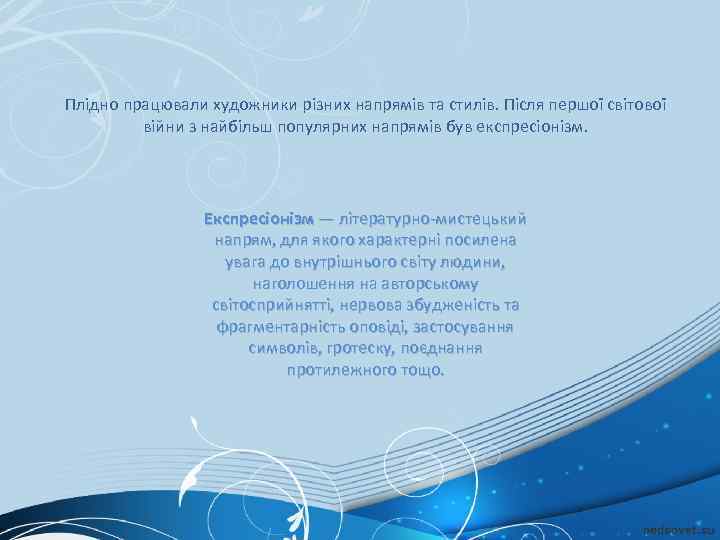 Плідно працювали художники різних напрямів та стилів. Після першої світової війни з найбільш популярних напрямів був експресіонізм.

Експресіонізм — літературно-мистецький напрям, для якого характерні посилена увага до внутрішнього світу людини, наголошення на авторському світосприйнятті, нервова збудженість та фрагментарність оповіді, застосування символів, гротеску, поєднання протилежного тощо.

pedsovet.su